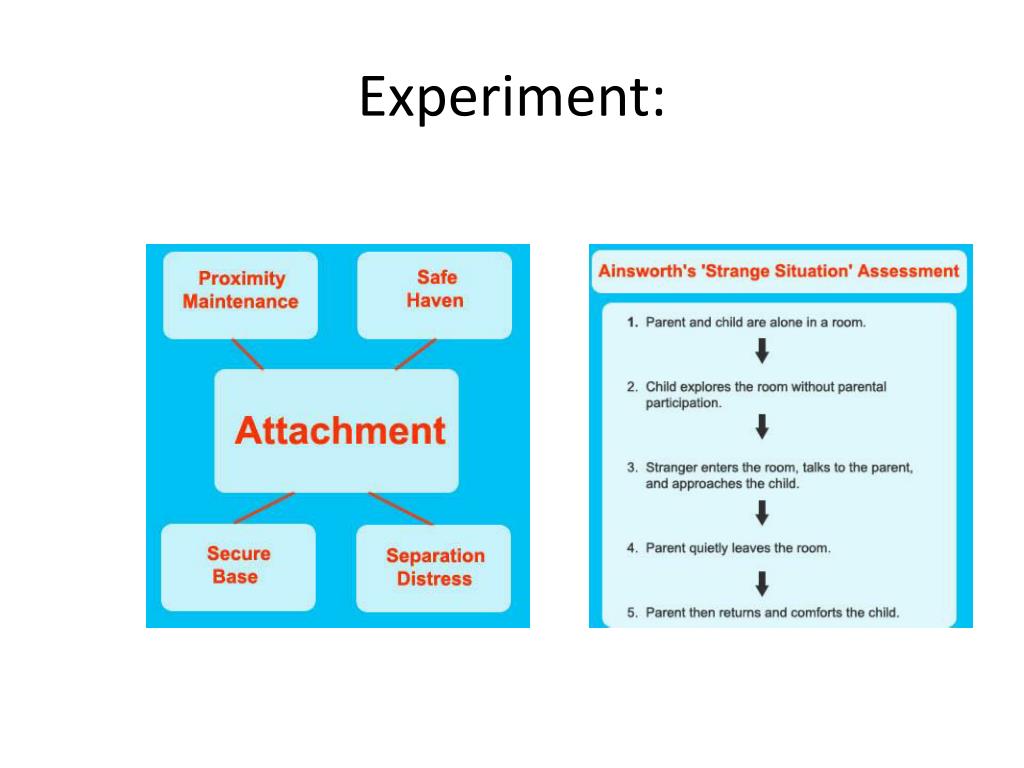 Experiment:

Proximity Maintenance

Safe Haven

Attachment

Secure Base

Separation Distress

Ainsworth's 'Strange Situation' Assessment

1. Parent and child are alone in a room.

2. Child explores the room without parental participation.

3. Stranger enters the room, talks to the parent, and approaches the child.

4. Parent quietly leaves the room.

5. Parent then returns and comforts the child.